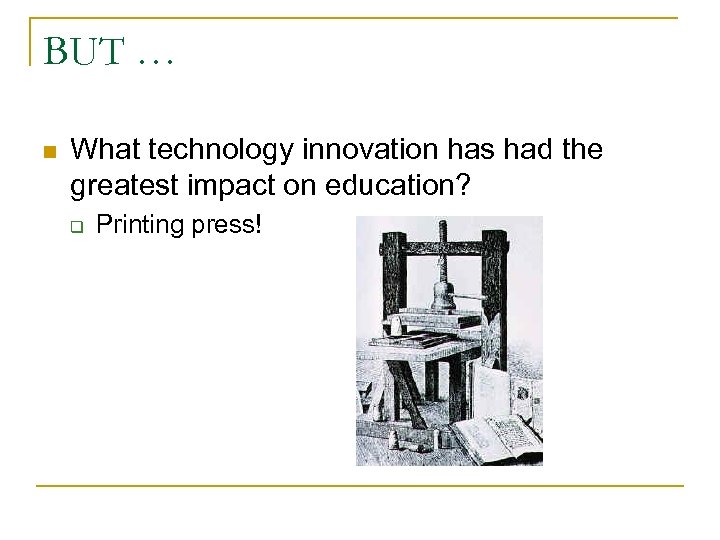 BUT …

What technology innovation has had the greatest impact on education?

Printing press!